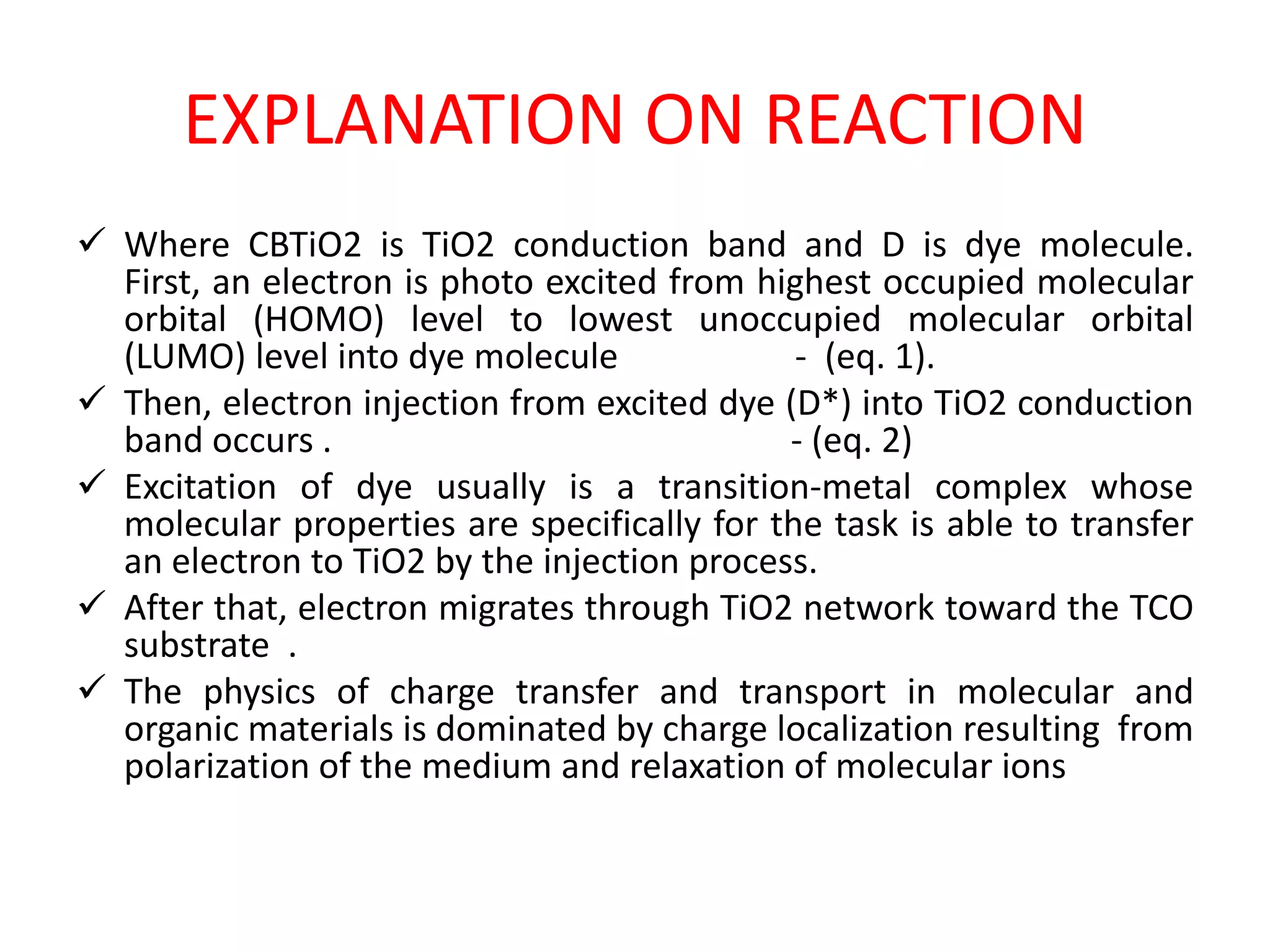 EXPLANATION ON REACTION

✓ Where CBTiO2 is TiO2 conduction band and D is dye molecule. First, an electron is photo excited from highest occupied molecular orbital (HOMO) level to lowest unoccupied molecular orbital (LUMO) level into dye molecule - (eq. 1).

✓ Then, electron injection from excited dye (D*) into TiO2 conduction band occurs . - (eq. 2)

✓ Excitation of dye usually is a transition-metal complex whose molecular properties are specifically for the task is able to transfer an electron to TiO2 by the injection process.

✓ After that, electron migrates through TiO2 network toward the TCO substrate .

✓ The physics of charge transfer and transport in molecular and organic materials is dominated by charge localization resulting from polarization of the medium and relaxation of molecular ions